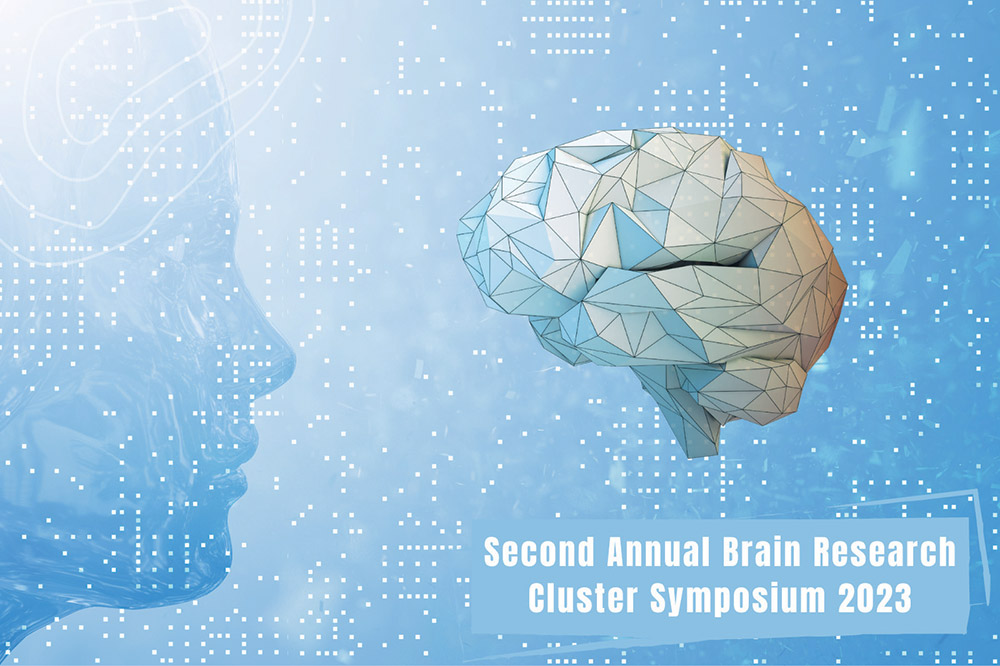 Second Annual Brain Research Cluster Symposium 2023